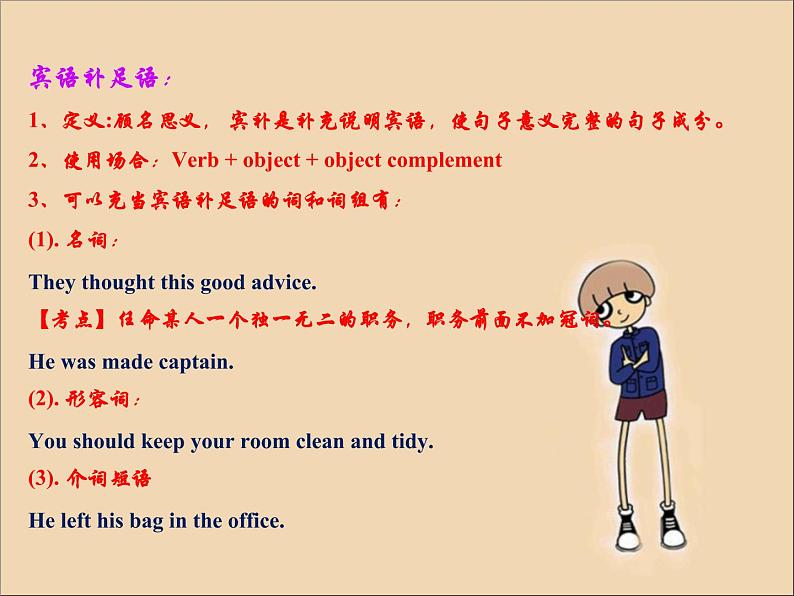 宾语补足语：

1、定义:顾名思义，宾补是补充说明宾语，使句子意义完整的句子成分。

2、使用场合：Verb + object + object complement

3、可以充当宾语补足语的词和词组有：

(1). 名词：

They thought this good advice.

【考点】任命某人一个独一无二的职务，职务前面不加冠词。

He was made captain.

(2). 形容词：

You should keep your room clean and tidy.

(3). 介词短语

He left his bag in the office.